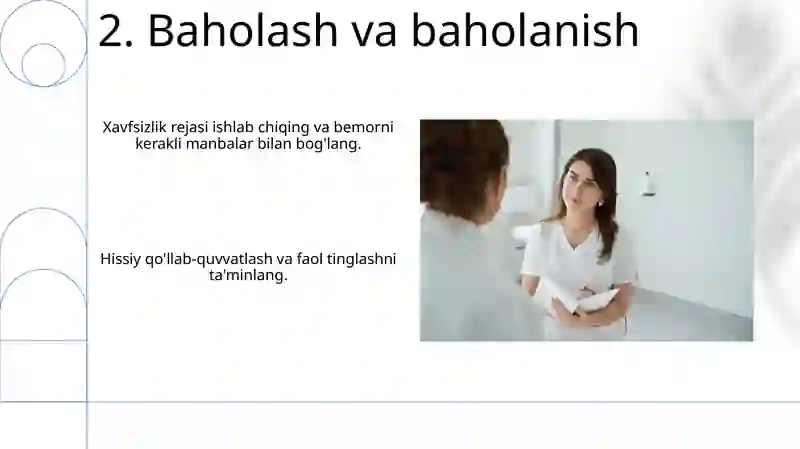 2. Baholash va baholanish

Xavfsizlik rejasi ishlab chiqing va bemorni kerakli manbalar bilan bog'lang.

Hissiy qo'llab-quvvatlash va faol tinglashni ta'minlang.